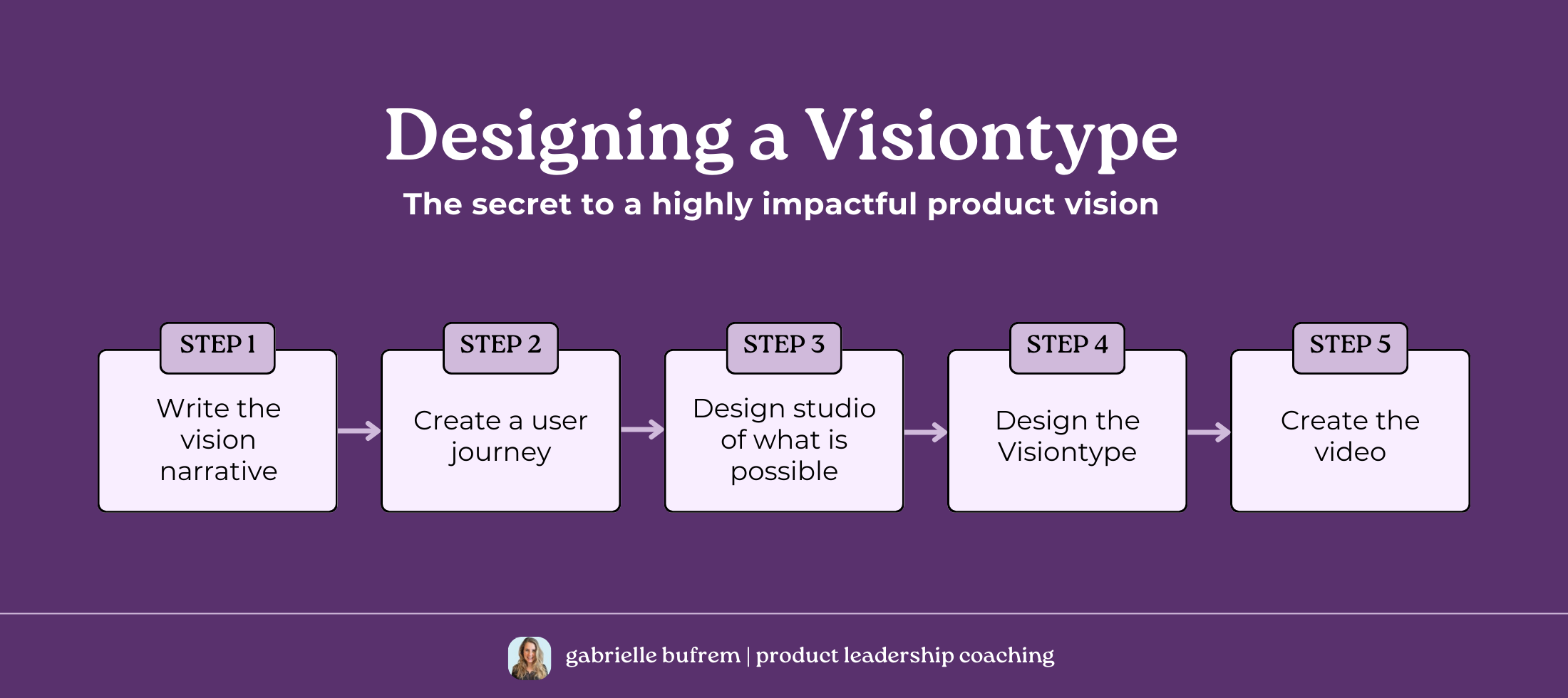 Designing a Visiontype

The secret to a highly impactful product vision

STEP 1
Write the vision narrative

STEP 2
Create a user journey

STEP 3
Design studio of what is possible

STEP 4
Design the Visiontype

STEP 5
Create the video

gabrielle bufrem | product leadership coaching